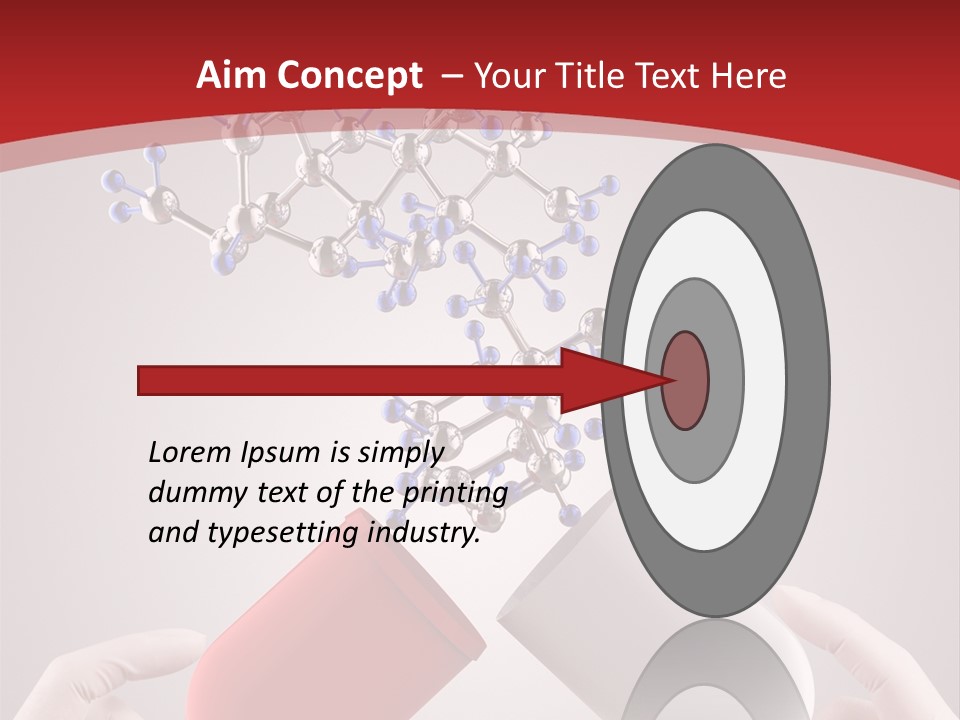 Aim Concept – Your Title Text Here

Lorem Ipsum is simply dummy text of the printing and typesetting industry.